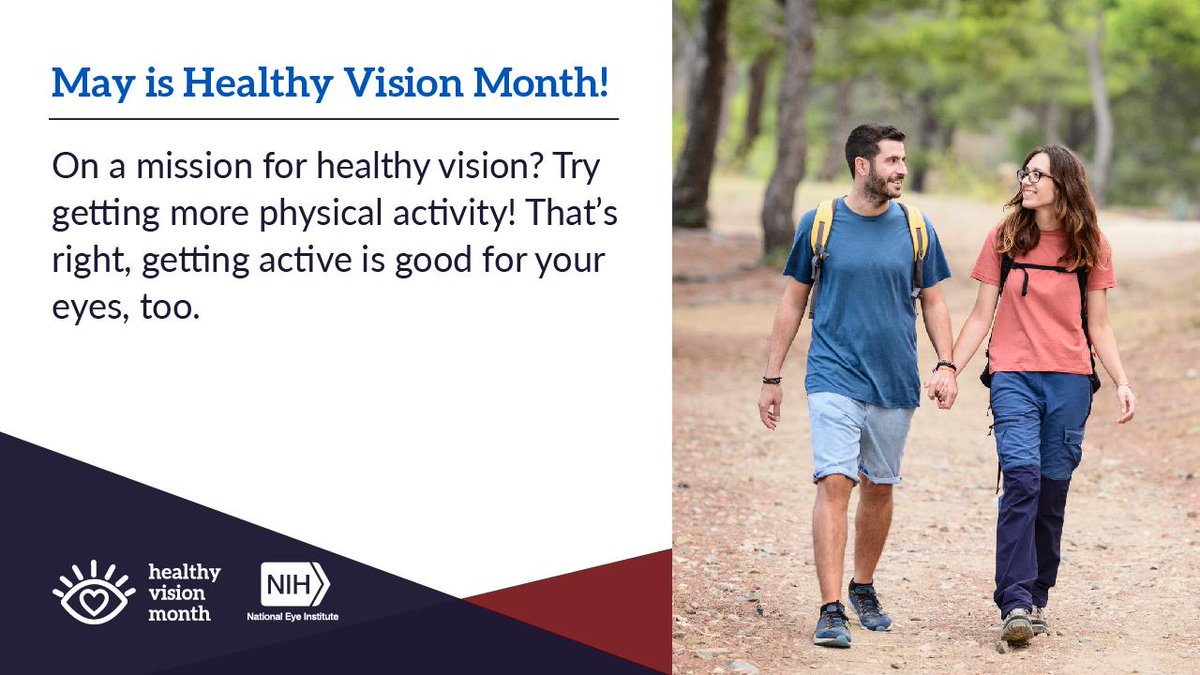 May is Healthy Vision Month!

On a mission for healthy vision? Try getting more physical activity! That's right, getting active is good for your eyes, too.

healthy vision month

NIH
National Eye Institute